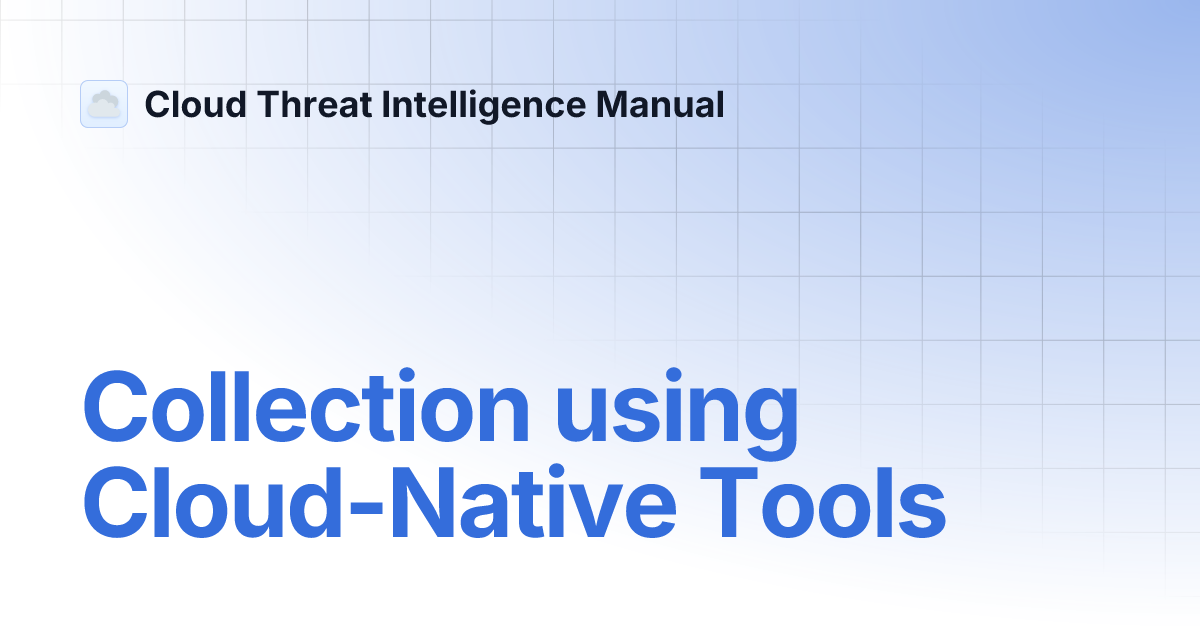 Cloud Threat Intelligence Manual

Collection using Cloud-Native Tools